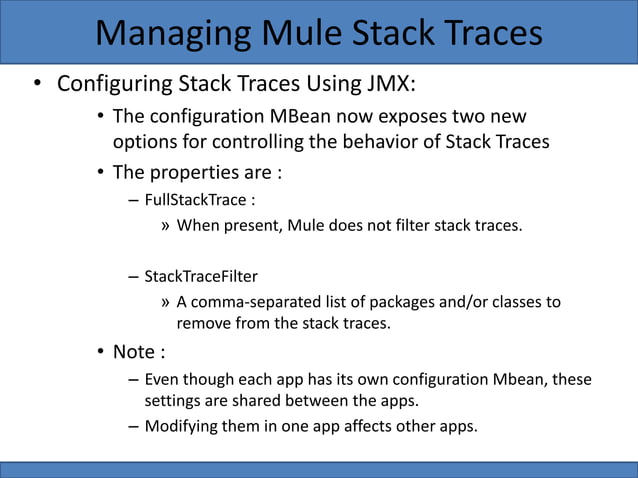 Managing Mule Stack Traces

• Configuring Stack Traces Using JMX:

• The configuration MBean now exposes two new options for controlling the behavior of Stack Traces

• The properties are :

– FullStackTrace :

» When present, Mule does not filter stack traces.

– StackTraceFilter

» A comma-separated list of packages and/or classes to remove from the stack traces.

• Note :

– Even though each app has its own configuration Mbean, these settings are shared between the apps.

– Modifying them in one app affects other apps.